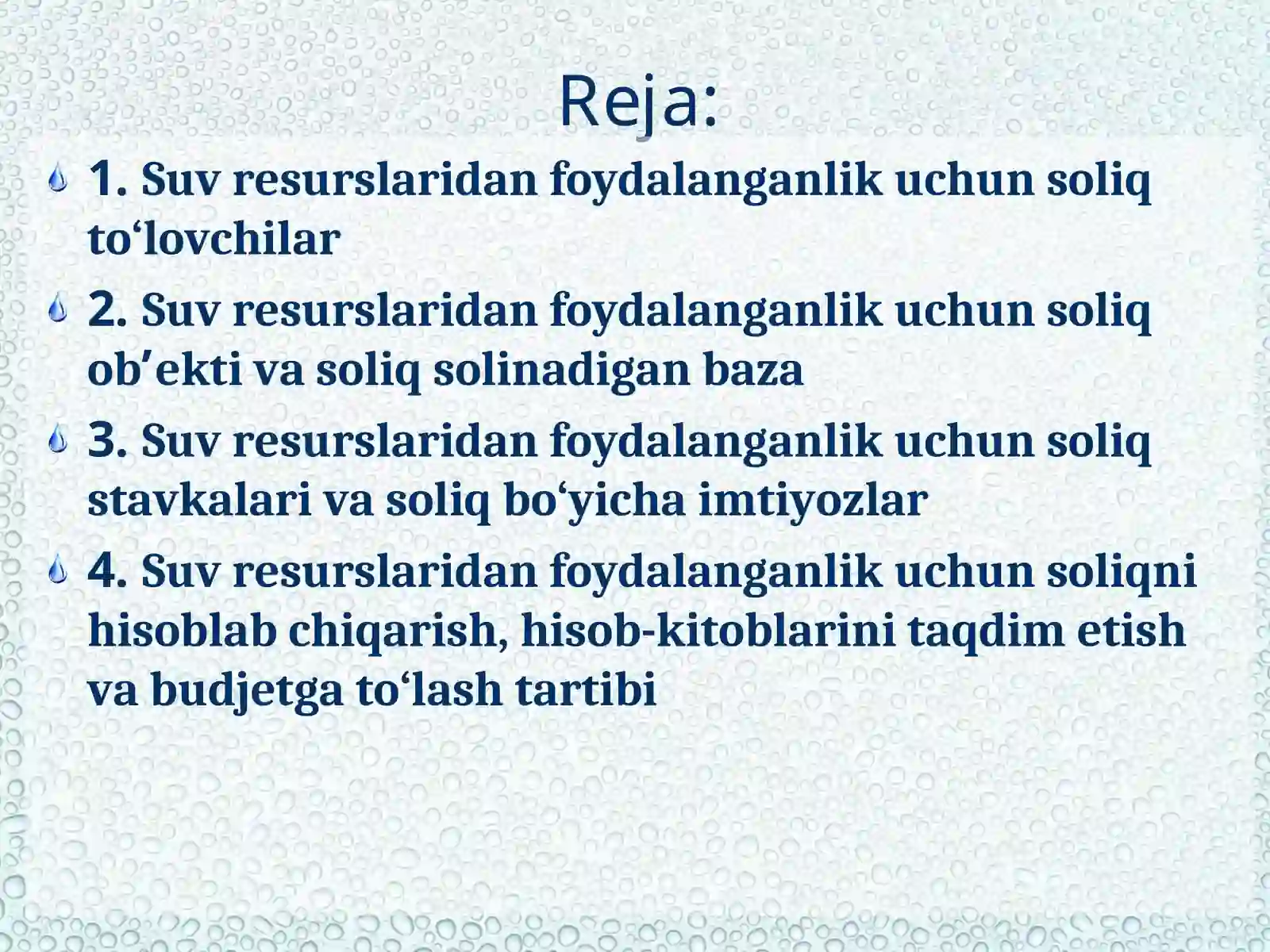 Reja:

1. Suv resurslaridan foydalanganlik uchun soliq to‘lovchilar

2. Suv resurslaridan foydalanganlik uchun soliq ob’ekti va soliq solinadigan baza

3. Suv resurslaridan foydalanganlik uchun soliq stavkalari va soliq bo‘yicha imtiyozlar

4. Suv resurslaridan foydalanganlik uchun soliqni hisoblab chiqarish, hisob-kitoblarini taqdim etish va budjetga to‘lash tartibi